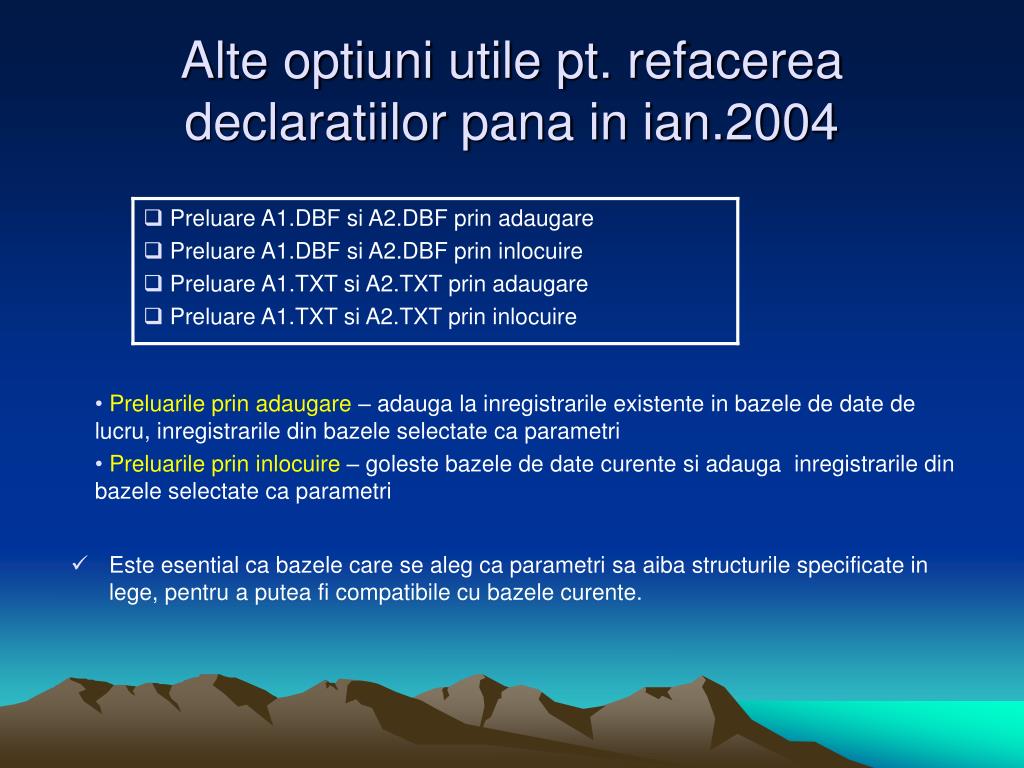 Alte optiuni utile pt. refacerea declaratiilor pana in ian.2004

❑ Preluare A1.DBF si A2.DBF prin adaugare
❑ Preluare A1.DBF si A2.DBF prin inlocuire
❑ Preluare A1.TXT si A2.TXT prin adaugare
❑ Preluare A1.TXT si A2.TXT prin inlocuire

• Preluarile prin adaugare – adauga la inregistrarile existente in bazele de date de lucru, inregistrarile din bazele selectate ca parametri

• Preluarile prin inlocuire – goleste bazele de date curente si adauga inregistrarile din bazele selectate ca parametri

✓ Este esential ca bazele care se aleg ca parametri sa aiba structurile specificate in lege, pentru a putea fi compatibile cu bazele curente.